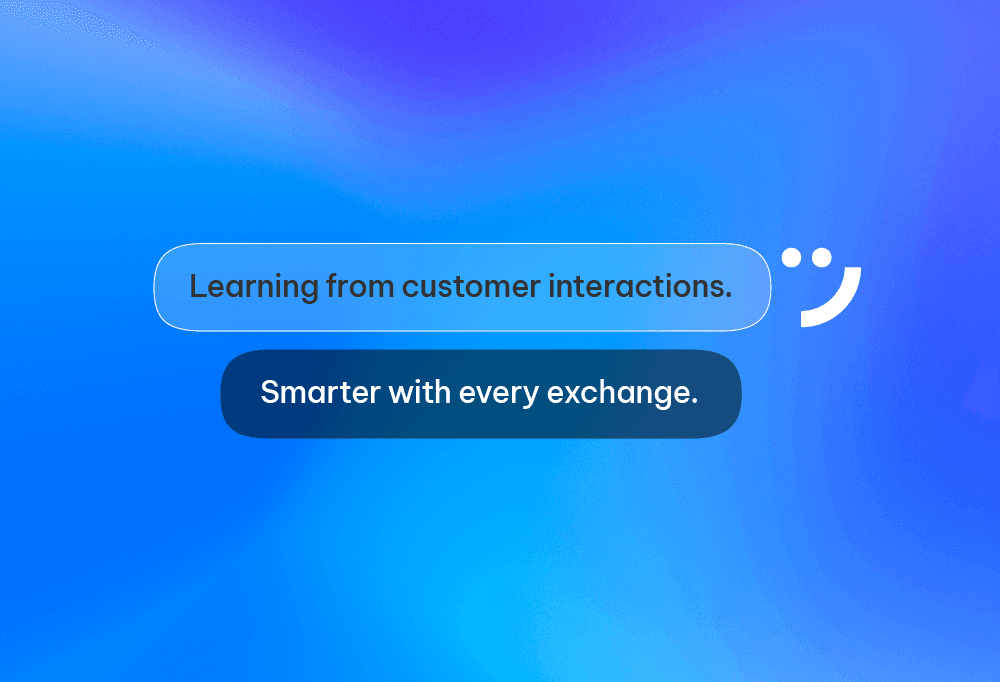 Learning from customer interactions.

Smarter with every exchange.